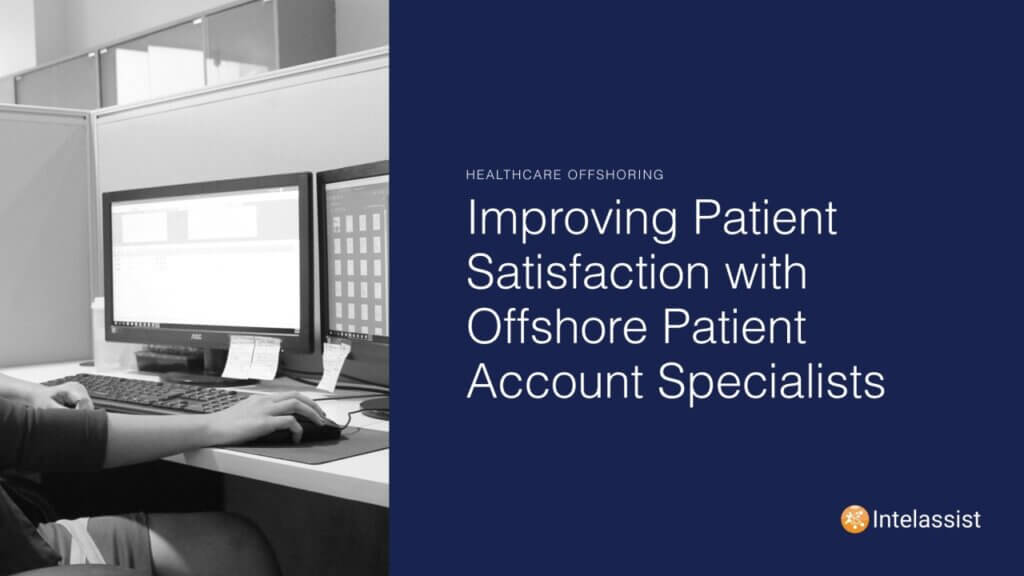 HEALTHCARE OFFSHORING

Improving Patient Satisfaction with Offshore Patient Account Specialists

Intelassist